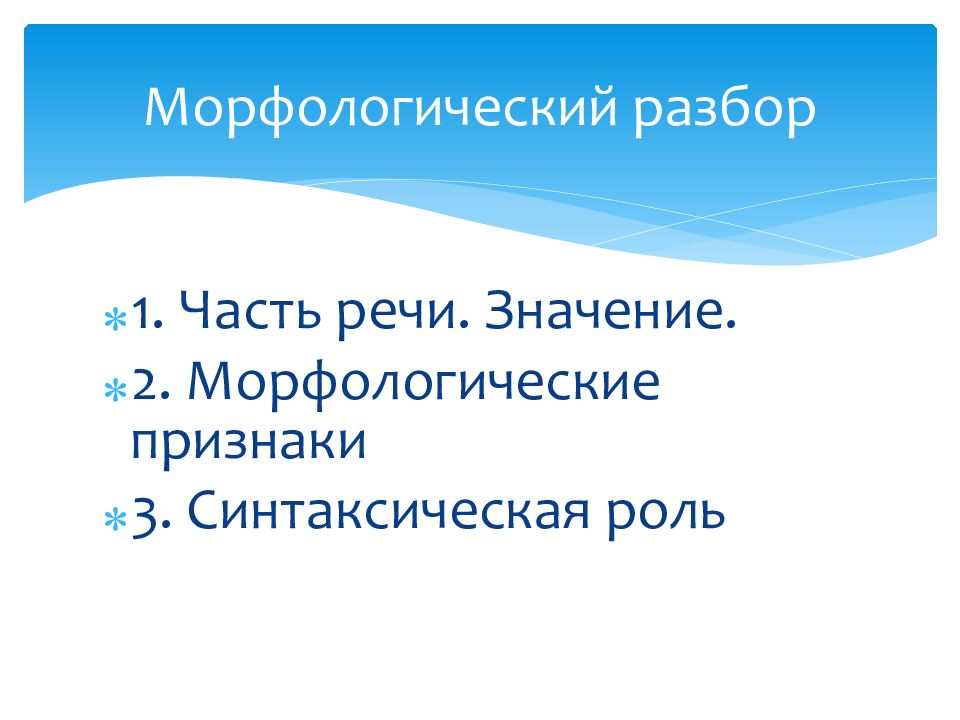 Морфологический разбор

1. Часть речи. Значение.
2. Морфологические признаки
3. Синтаксическая роль